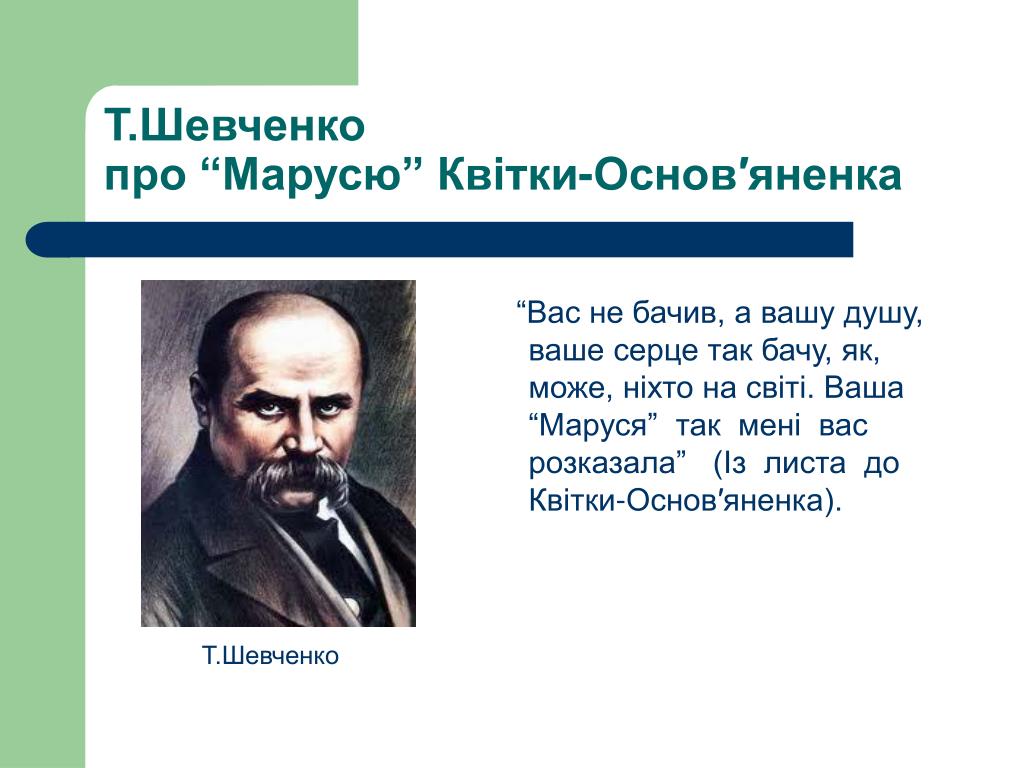 Т.Шевченко
про “Марусю” Квітки-Основ′яненка

“Вас не бачив, а вашу душу, ваше серце так бачу, як, може, ніхто на світі. Ваша “Маруся” так мені вас розказала” (Із листа до Квітки-Основ′яненка).

Т.Шевченко